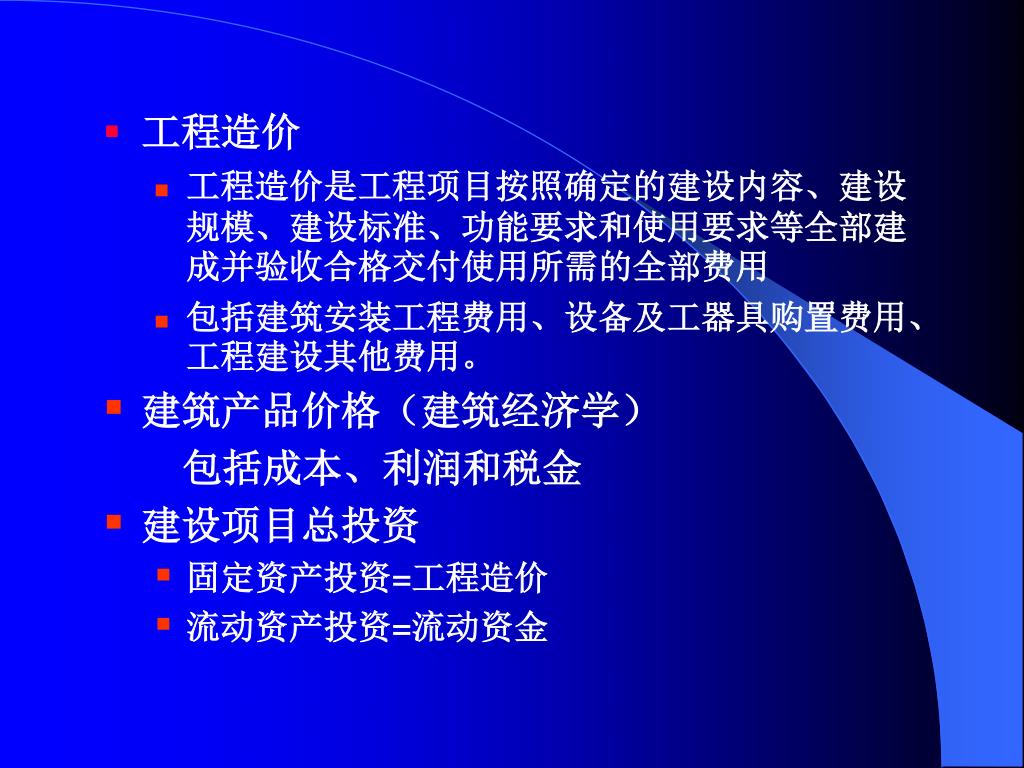 工程造价

工程造价是工程项目按照确定的建设内容、建设规模、建设标准、功能要求和使用要求等全部建成并验收合格交付使用所需的全部费用

包括建筑安装工程费用、设备及工器具购置费用、工程建设其他费用。

建筑产品价格（建筑经济学）

包括成本、利润和税金

建设项目总投资

固定资产投资=工程造价

流动资产投资=流动资金